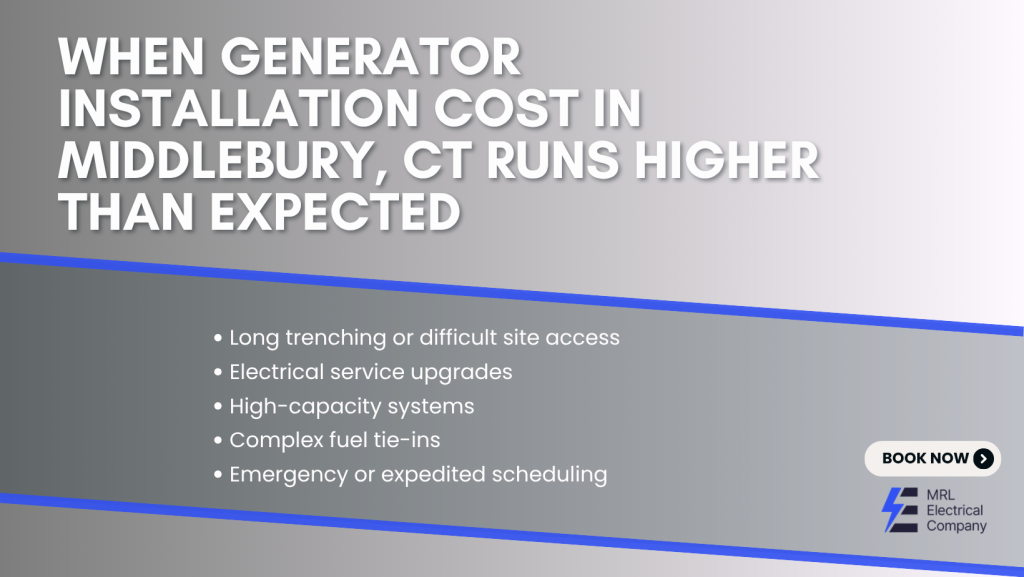 WHEN GENERATOR INSTALLATION COST IN MIDDLEBURY, CT RUNS HIGHER THAN EXPECTED

• Long trenching or difficult site access
• Electrical service upgrades
• High-capacity systems
• Complex fuel tie-ins
• Emergency or expedited scheduling

BOOK NOW

MRL Electrical Company